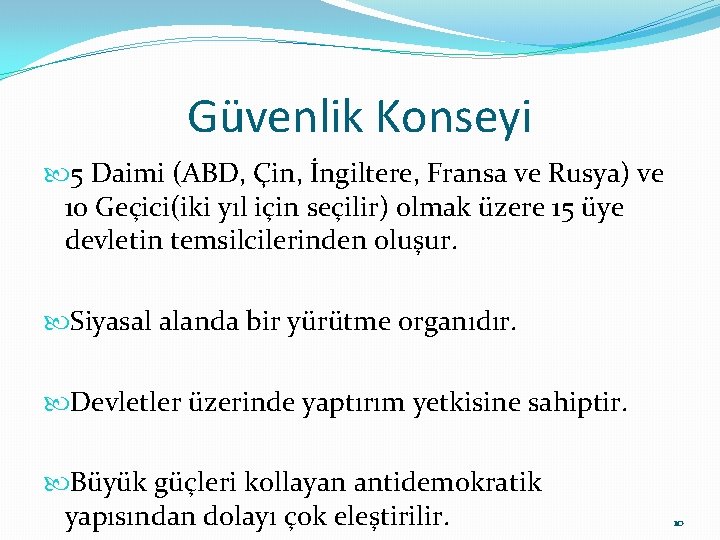 Güvenlik Konseyi

5 Daimi (ABD, Çin, İngiltere, Fransa ve Rusya) ve 10 Geçici(iki yıl için seçilir) olmak üzere 15 üye devletin temsilcilerinden oluşur.

Siyasal alanda bir yürütme organıdır.

Devletler üzerinde yaptırım yetkisine sahiptir.

Büyük güçleri kollayan antidemokratik yapısından dolayı çok eleştirilir.

10